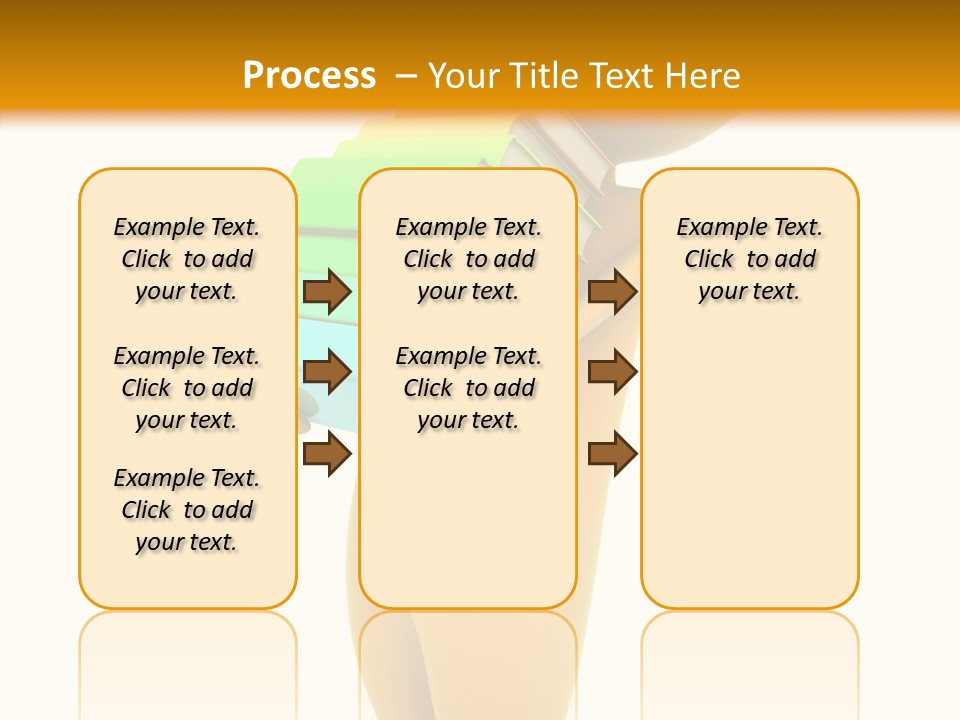 Process – Your Title Text Here

Example Text. Click to add your text.

Example Text. Click to add your text.

Example Text. Click to add your text.

Example Text. Click to add your text.

Example Text. Click to add your text.

Example Text. Click to add your text.